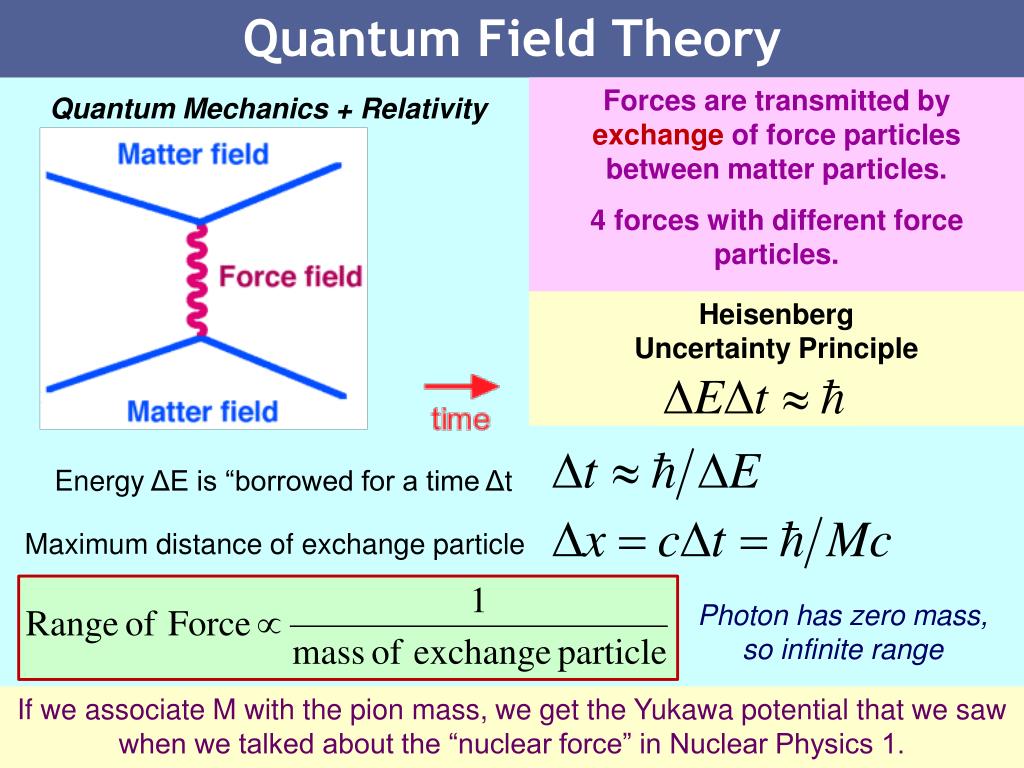 Quantum Field Theory

Quantum Mechanics + Relativity

Matter field

Force field

Matter field

time

Forces are transmitted by exchange of force particles between matter particles.

4 forces with different force particles.

Heisenberg Uncertainty Principle

$\Delta E \Delta t \approx \hbar$

Energy ΔE is “borrowed for a time Δt

$\Delta t \approx \hbar / \Delta E$

Maximum distance of exchange particle

$\Delta x = c\Delta t = \hbar / Mc$

$\text{Range of Force} \propto \frac{1}{\text{mass of exchange particle}}$

Photon has zero mass, so infinite range

If we associate M with the pion mass, we get the Yukawa potential that we saw when we talked about the “nuclear force” in Nuclear Physics 1.